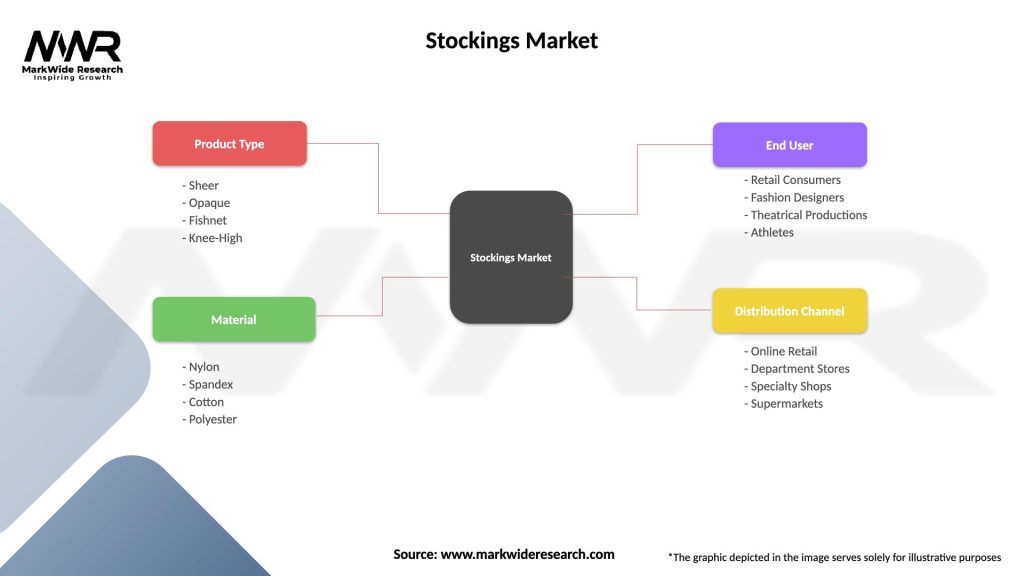 MWR
MarkWide Research
Inspiring Growth

Stockings Market

Product Type
- Sheer
- Opaque
- Fishnet
- Knee-High

Material
- Nylon
- Spandex
- Cotton
- Polyester

Stockings Market

End User
- Retail Consumers
- Fashion Designers
- Theatrical Productions
- Athletes

Distribution Channel
- Online Retail
- Department Stores
- Specialty Shops
- Supermarkets

Source: www.markwideresearch.com

*The graphic depicted in the image serves solely for illustrative purposes